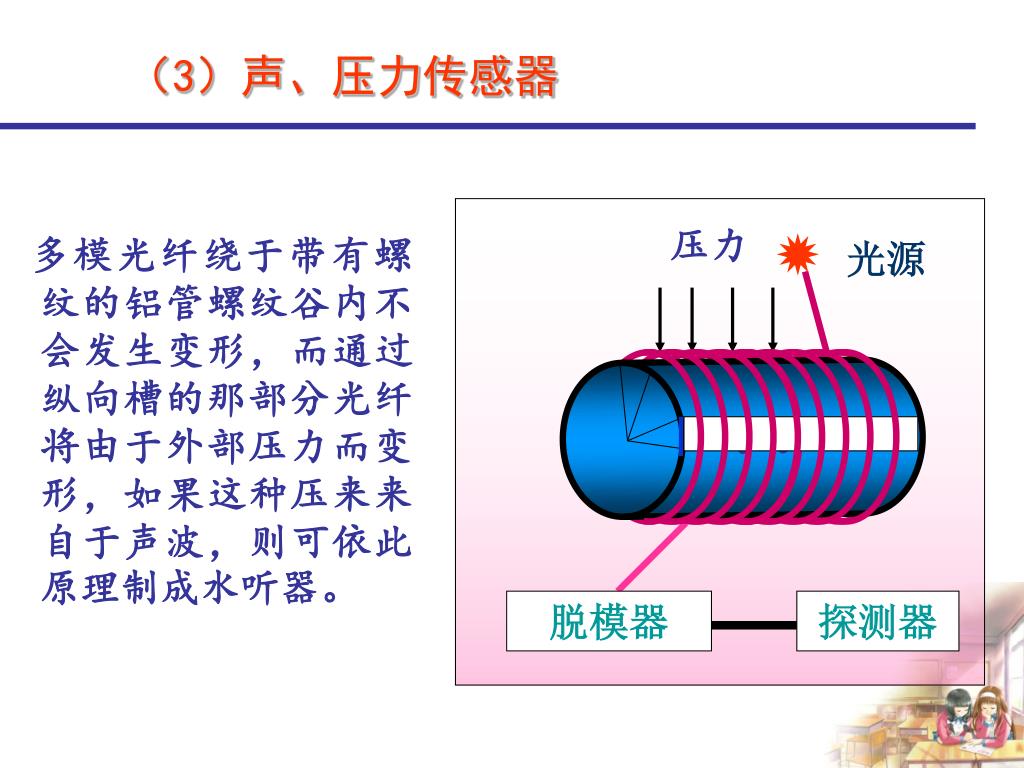 （3）声、压力传感器

多模光纤绕于带有螺纹的铝管螺纹谷内不会发生变形，而通过纵向槽的那部分光纤将由于外部压力而变形，如果这种压来来自于声波，则可依此原理制成水听器。

压力

光源

脱模器

探测器